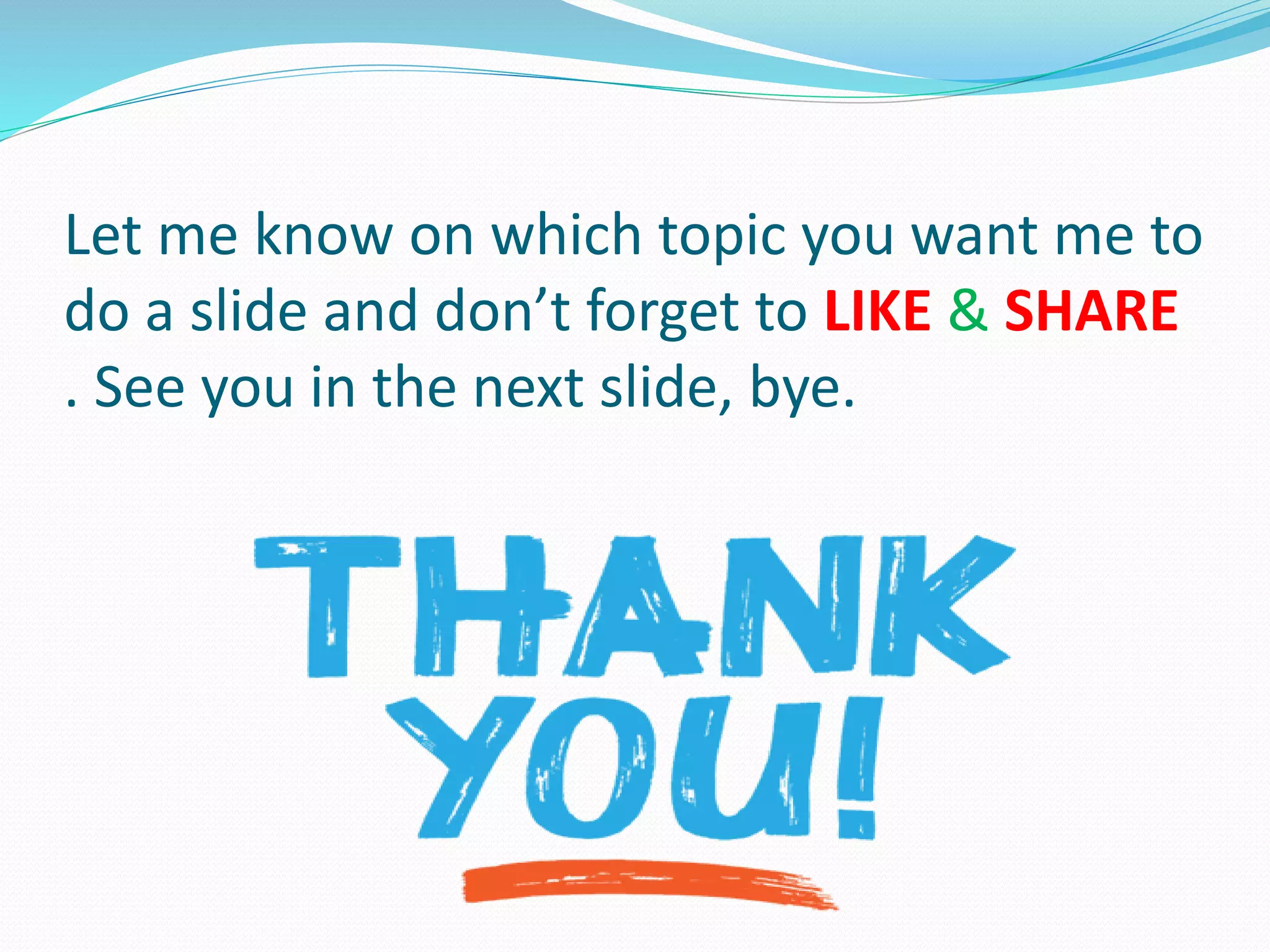 Let me know on which topic you want me to do a slide and don’t forget to LIKE & SHARE . See you in the next slide, bye.

THANK YOU!